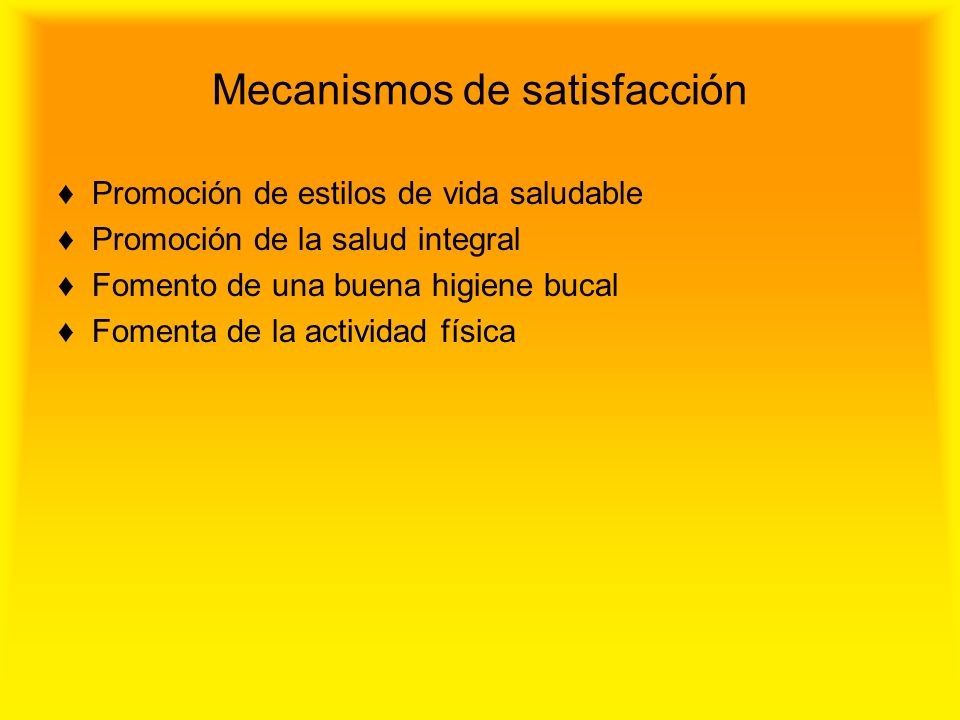 Mecanismos de satisfacción

♦ Promoción de estilos de vida saludable
♦ Promoción de la salud integral
♦ Fomento de una buena higiene bucal
♦ Fomenta de la actividad física